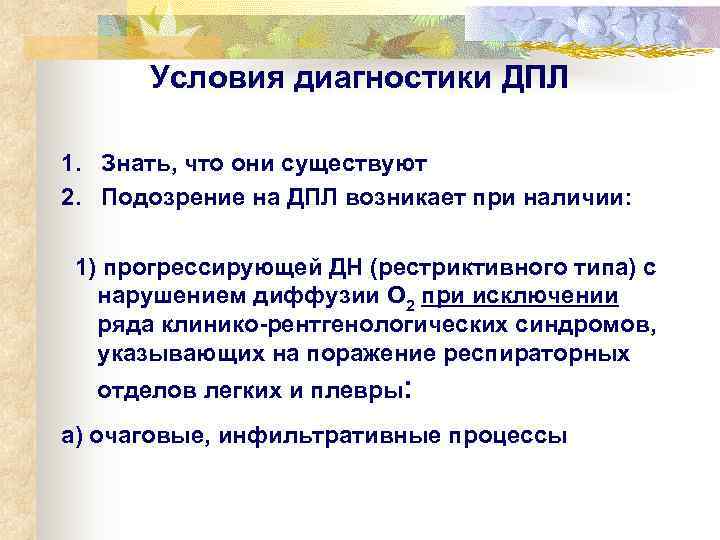 Условия диагностики ДПЛ

1. Знать, что они существуют
2. Подозрение на ДПЛ возникает при наличии:

1) прогрессирующей ДН (рестриктивного типа) с нарушением диффузии $O_2$ при исключении ряда клинико-рентгенологических синдромов, указывающих на поражение респираторных отделов легких и плевры:

а) очаговые, инфильтративные процессы